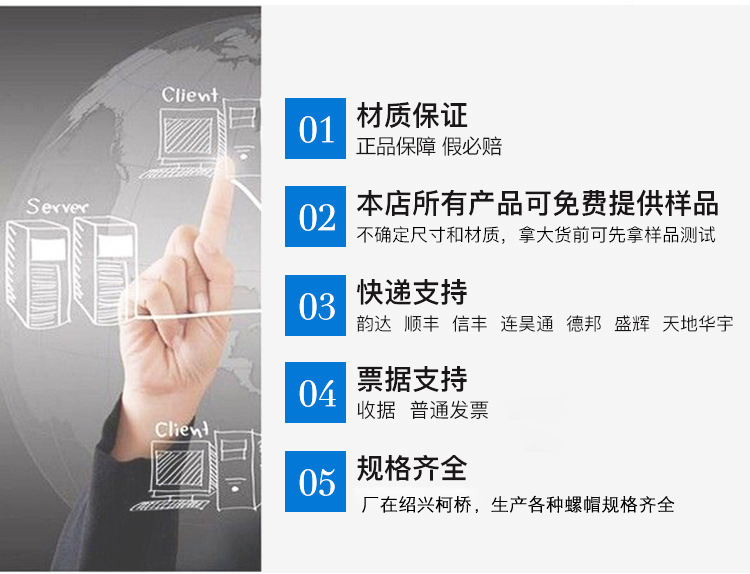 Client

Server

Client

01 材质保证
正品保障 假必赔

02 本店所有产品可免费提供样品
不确定尺寸和材质，拿大货前可先拿样品测试

03 快递支持
韵达 顺丰 信丰 连昊通 德邦 盛辉 天地华宇

04 票据支持
收据 普通发票

05 规格齐全
厂在绍兴柯桥，生产各种螺帽规格齐全